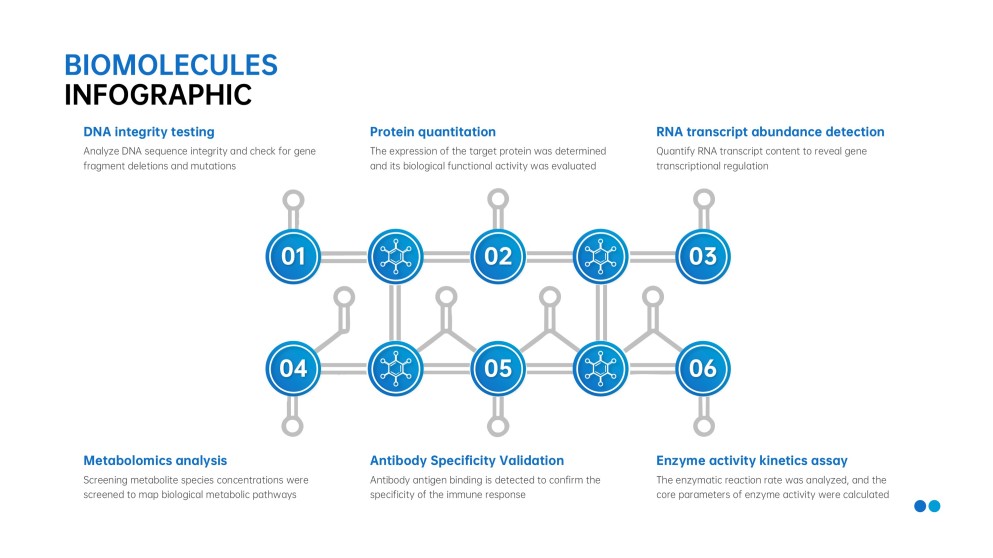 BIOMOLECULES
INFOGRAPHIC

DNA integrity testing
Analyze DNA sequence integrity and check for gene fragment deletions and mutations

Protein quantitation
The expression of the target protein was determined and its biological functional activity was evaluated

RNA transcript abundance detection
Quantify RNA transcript content to reveal gene transcriptional regulation

01

02

03

04

05

06

Metabolomics analysis
Screening metabolite species concentrations were screened to map biological metabolic pathways

Antibody Specificity Validation
Antibody antigen binding is detected to confirm the specificity of the immune response

Enzyme activity kinetics assay
The enzymatic reaction rate was analyzed, and the core parameters of enzyme activity were calculated